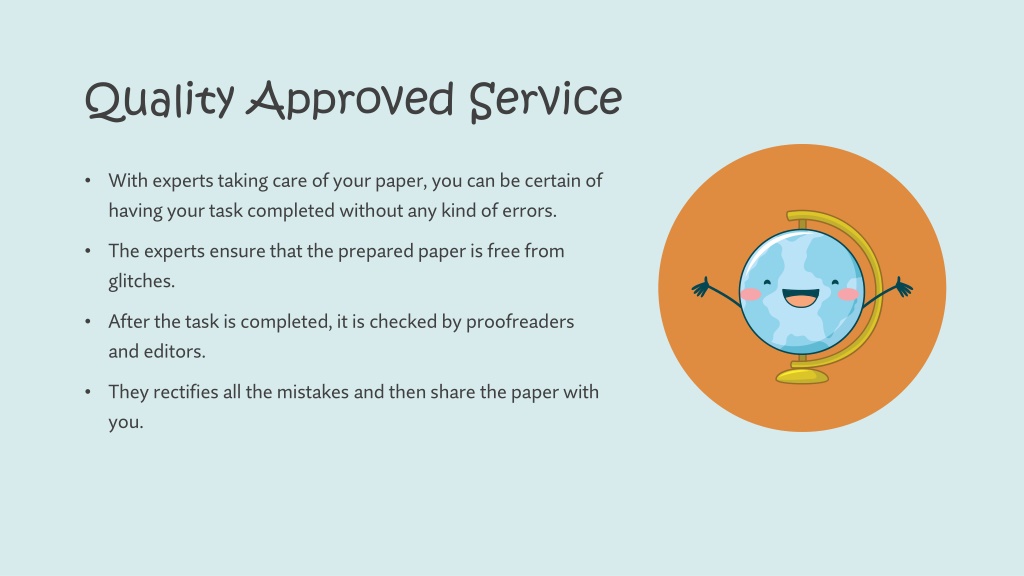 Quality Approved Service

• With experts taking care of your paper, you can be certain of having your task completed without any kind of errors.

• The experts ensure that the prepared paper is free from glitches.

• After the task is completed, it is checked by proofreaders and editors.

• They rectifies all the mistakes and then share the paper with you.